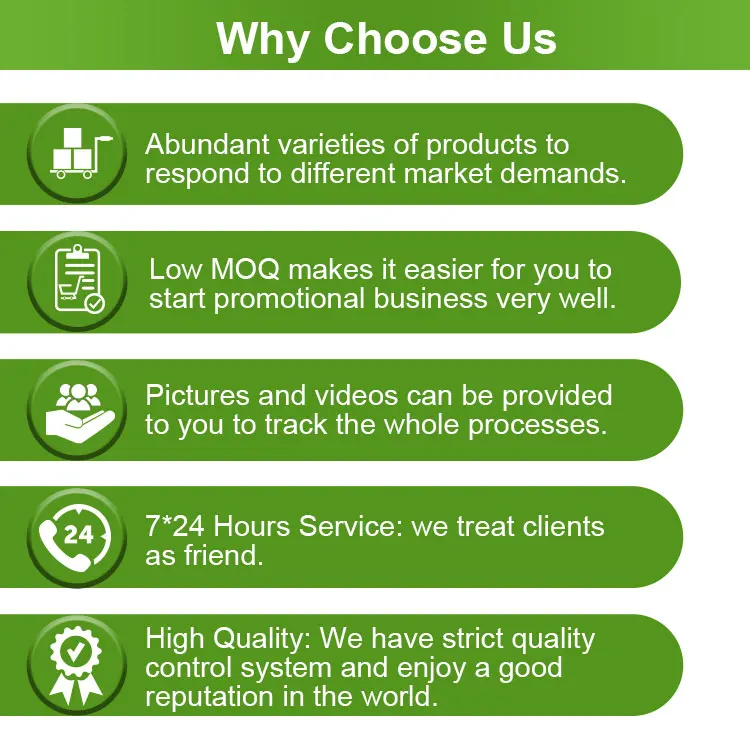 Why Choose Us

Abundant varieties of products to respond to different market demands.

Low MOQ makes it easier for you to start promotional business very well.

Pictures and videos can be provided to you to track the whole processes.

24

7*24 Hours Service: we treat clients as friend.

High Quality: We have strict quality control system and enjoy a good reputation in the world.